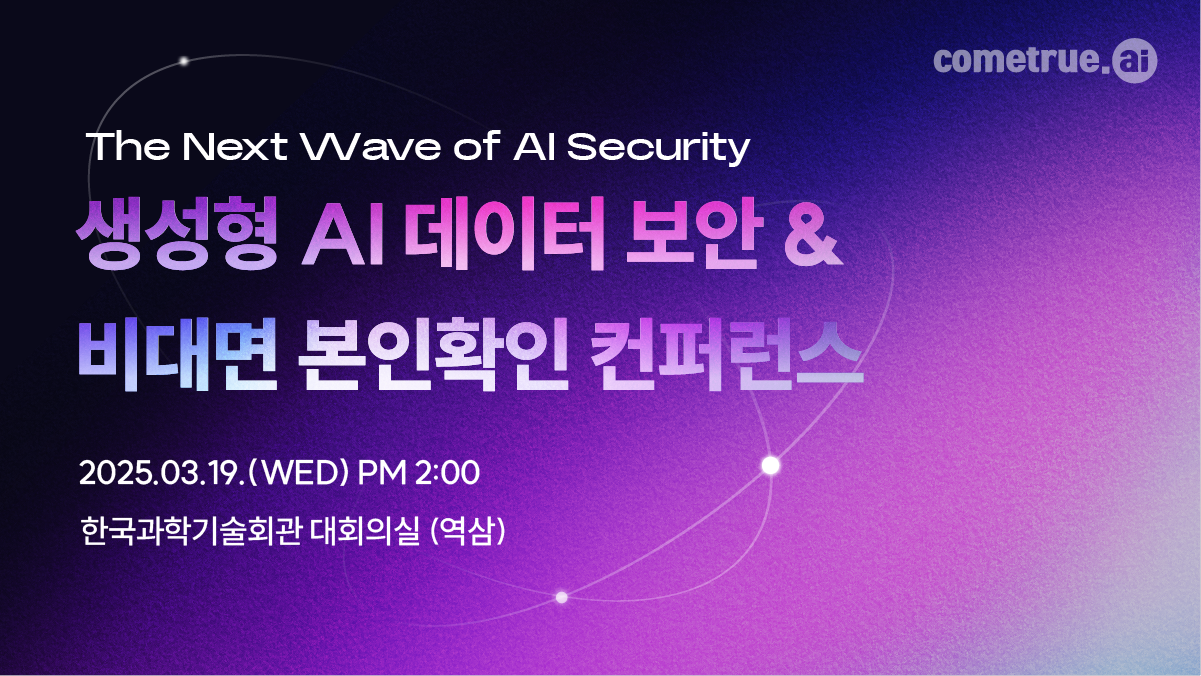 cometrue.ai

The Next Wave of AI Security

생성형 AI 데이터 보안 &
비대면 본인확인 컨퍼런스

2025.03.19.(WED) PM 2:00

한국과학기술회관 대회의실 (역삼)